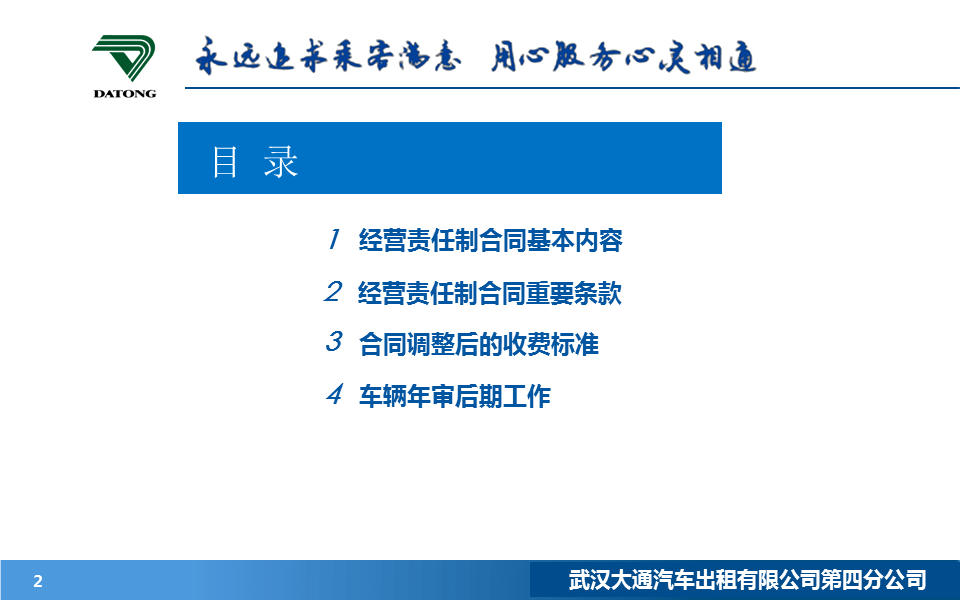 DATONG

永远追求乘客满意 用心服务心灵相通

目 录

1 经营责任制合同基本内容

2 经营责任制合同重要条款

3 合同调整后的收费标准

4 车辆年审后期工作

2

武汉大通汽车出租有限公司第四分公司